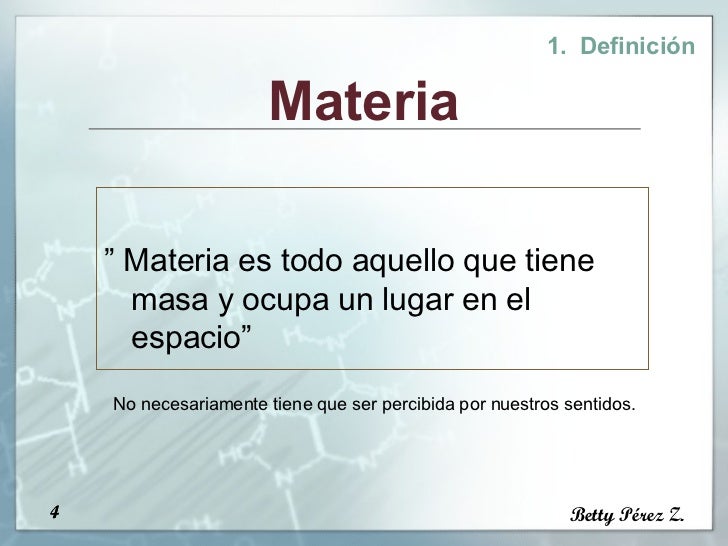 1. Definición

Materia

” Materia es todo aquello que tiene masa y ocupa un lugar en el espacio”

No necesariamente tiene que ser percibida por nuestros sentidos.

4

Betty Pérez Z.